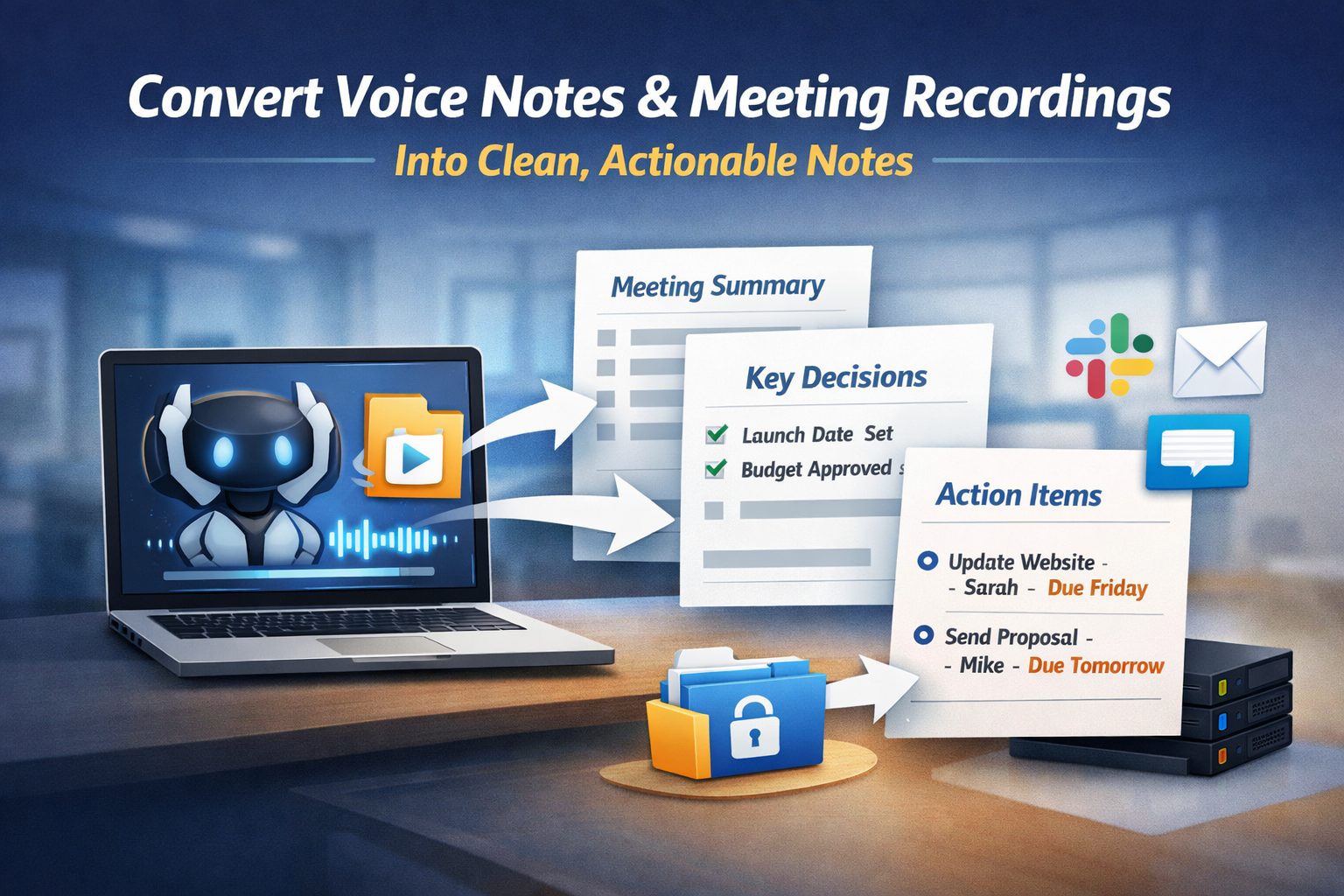 Convert Voice Notes & Meeting Recordings

Into Clean, Actionable Notes

Meeting Summary

Key Decisions

Launch Date Set

Budget Approved

Action Items

Update Website - - Sarah - Due Friday

Send Proposal - - Mike - Due Tomorrow